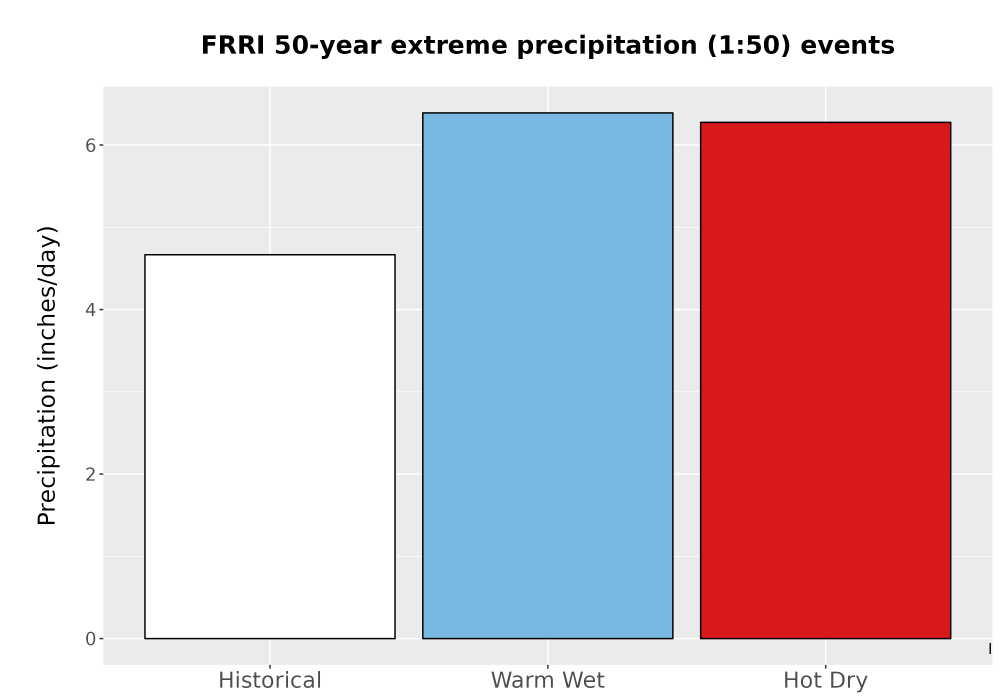 FRRI 50-year extreme precipitation (1:50) events

Precipitation (inches/day)

6
4
2
0

Historical
Warm Wet
Hot Dry